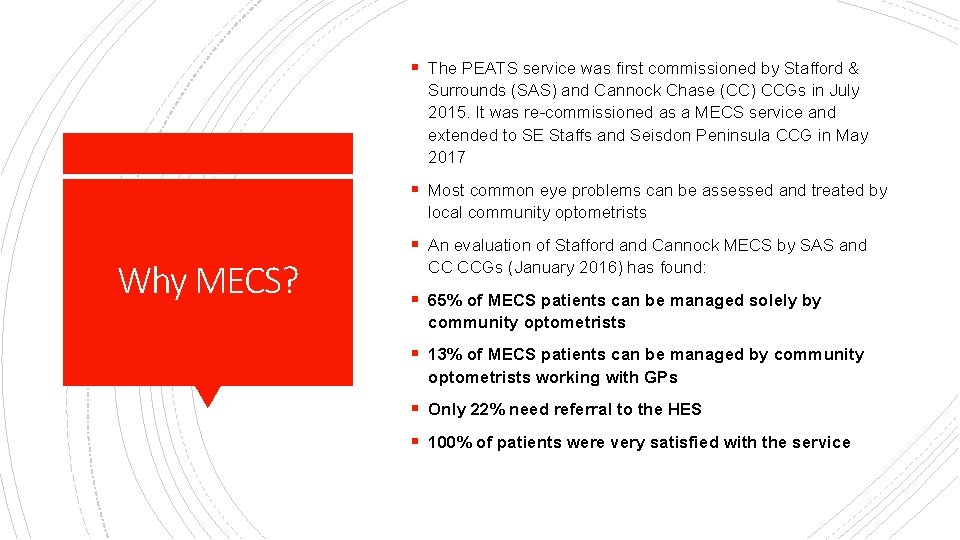 Why MECS?

▪ The PEATS service was first commissioned by Stafford & Surrounds (SAS) and Cannock Chase (CC) CCGs in July 2015. It was re-commissioned as a MECS service and extended to SE Staffs and Seisdon Peninsula CCG in May 2017

▪ Most common eye problems can be assessed and treated by local community optometrists

▪ An evaluation of Stafford and Cannock MECS by SAS and CC CCGs (January 2016) has found:

▪ 65% of MECS patients can be managed solely by community optometrists

▪ 13% of MECS patients can be managed by community optometrists working with GPs

▪ Only 22% need referral to the HES

▪ 100% of patients were very satisfied with the service